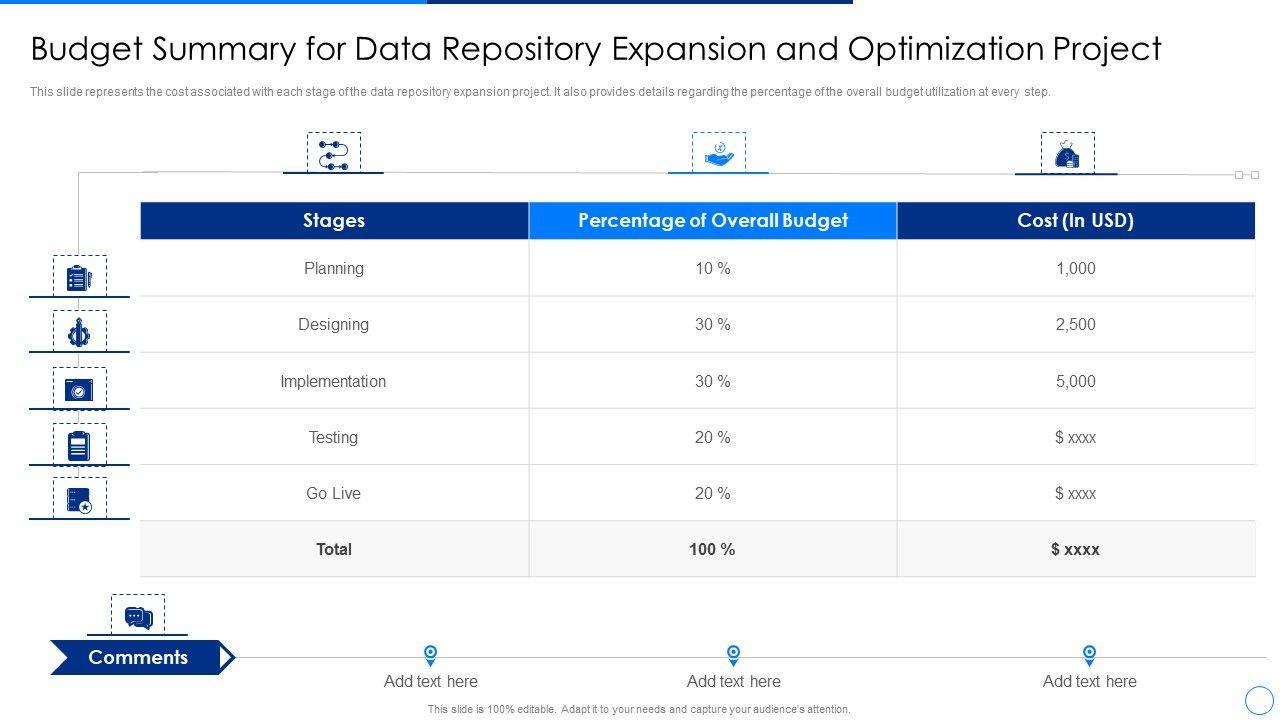 Budget Summary for Data Repository Expansion and Optimization Project

This slide represents the cost associated with each stage of the data repository expansion project. It also provides details regarding the percentage of the overall budget utilization at every step.

| Stages | Percentage of Overall Budget | Cost (In USD) |
|---|---|---|
| Planning | 10 % | 1,000 |
| Designing | 30 % | 2,500 |
| Implementation | 30 % | 5,000 |
| Testing | 20 % | $ xxxx |
| Go Live | 20 % | $ xxxx |
| Total | 100 % | $ xxxx |

Comments

Add text here

Add text here

Add text here

This slide is 100% editable. Adapt it to your needs and capture your audience's attention.